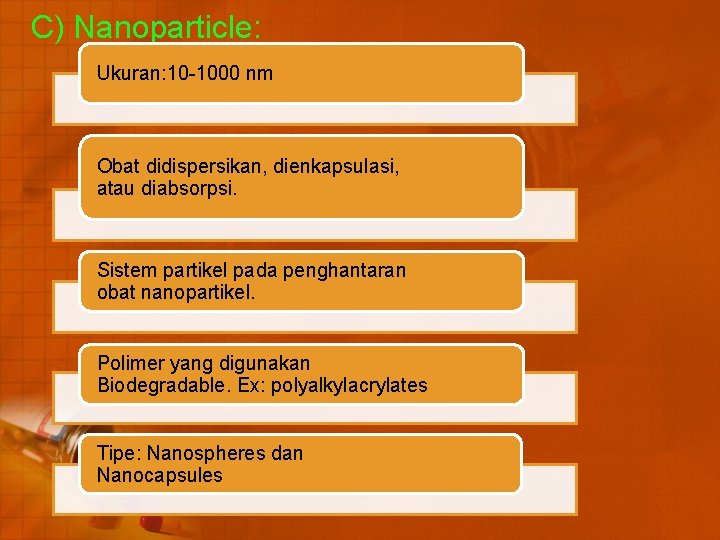 C) Nanoparticle:

Ukuran:10-1000 nm

Obat didispersikan, dienkapsulasi, atau diabsorpsi.

Sistem partikel pada penghantaran obat nanopartikel.

Polimer yang digunakan Biodegradable. Ex: polyalkylacrylates

Tipe: Nanospheres dan Nanocapsules